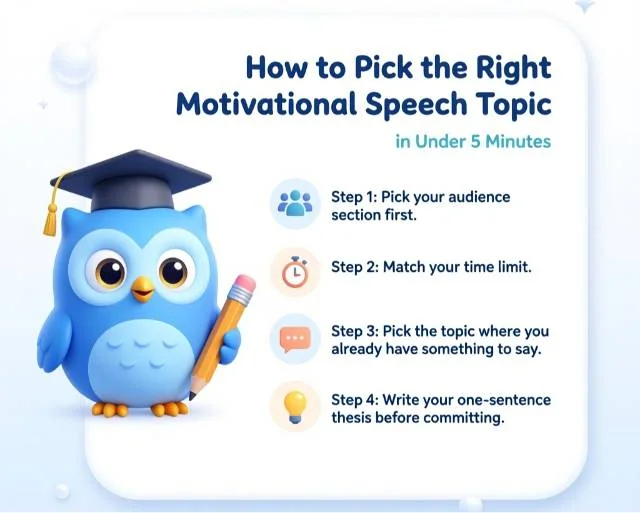 How to Pick the Right Motivational Speech Topic

in Under 5 Minutes

Step 1: Pick your audience section first.

Step 2: Match your time limit.

Step 3: Pick the topic where you already have something to say.

Step 4: Write your one-sentence thesis before committing.